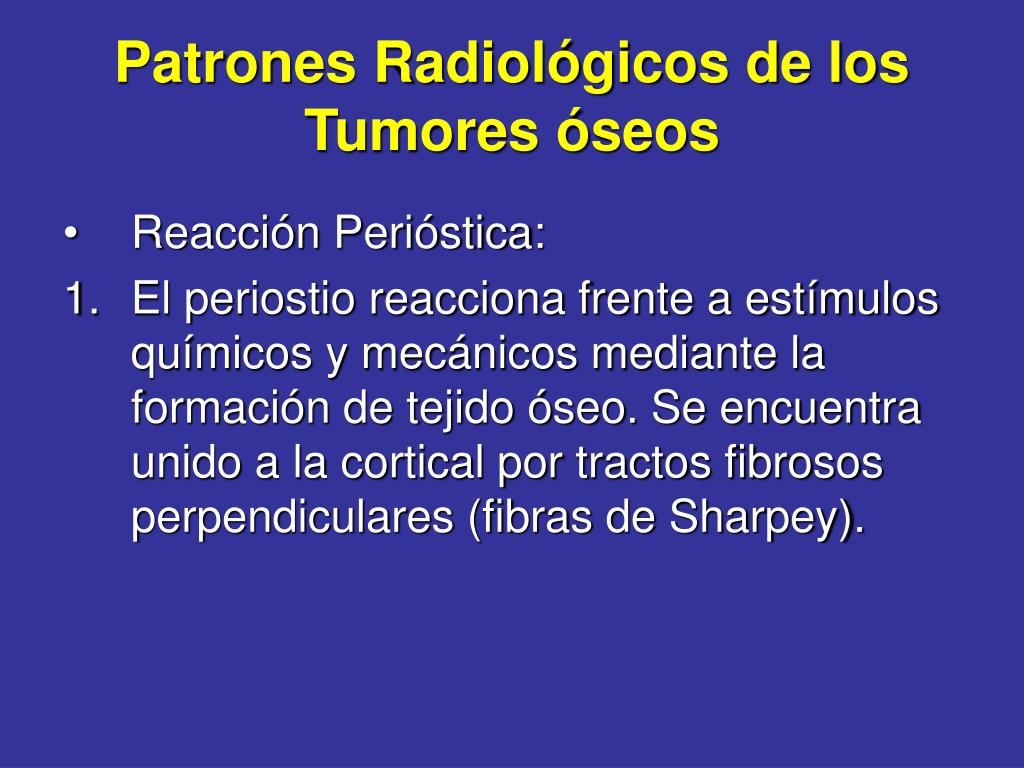 Patrones Radiológicos de los Tumores óseos

• Reacción Perióstica:

1. El periostio reacciona frente a estímulos químicos y mecánicos mediante la formación de tejido óseo. Se encuentra unido a la cortical por tractos fibrosos perpendiculares (fibras de Sharpey).